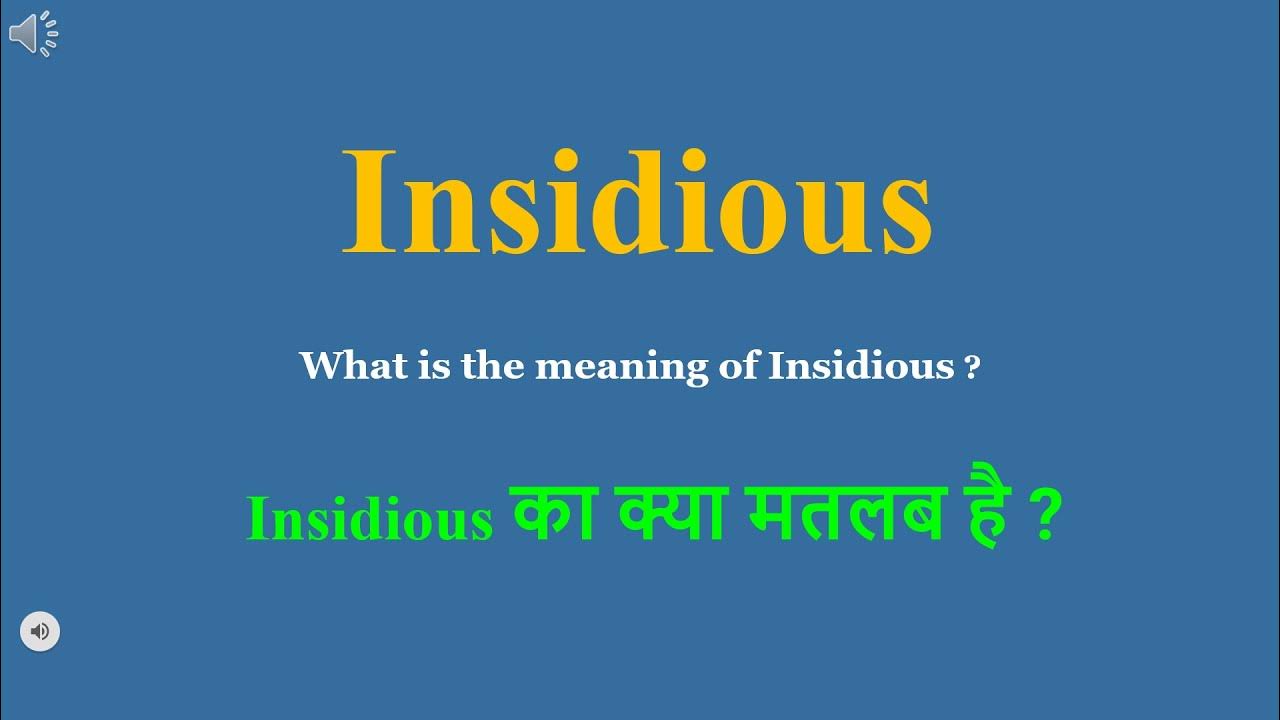 Insidious

What is the meaning of Insidious ?

Insidious का क्या मतलब है ?